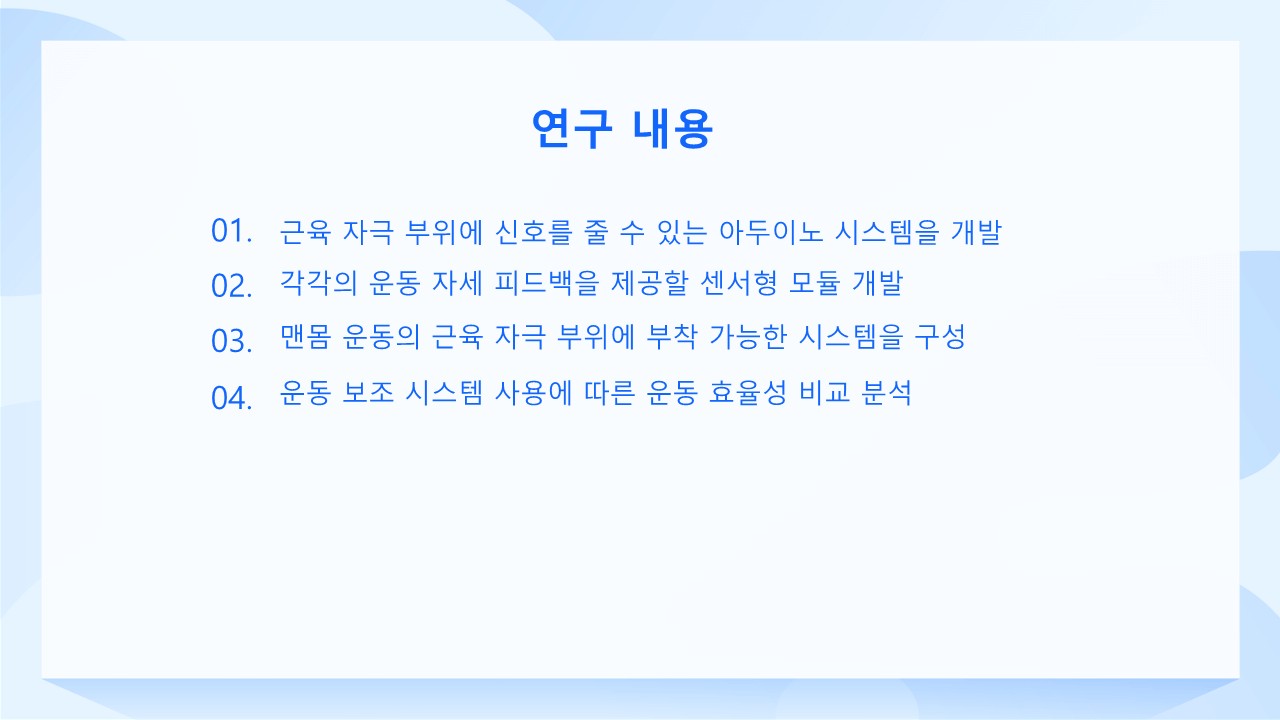 연구 내용

01. 근육 자극 부위에 신호를 줄 수 있는 아두이노 시스템을 개발

02. 각각의 운동 자세 피드백을 제공할 센서형 모듈 개발

03. 맨몸 운동의 근육 자극 부위에 부착 가능한 시스템을 구성

04. 운동 보조 시스템 사용에 따른 운동 효율성 비교 분석